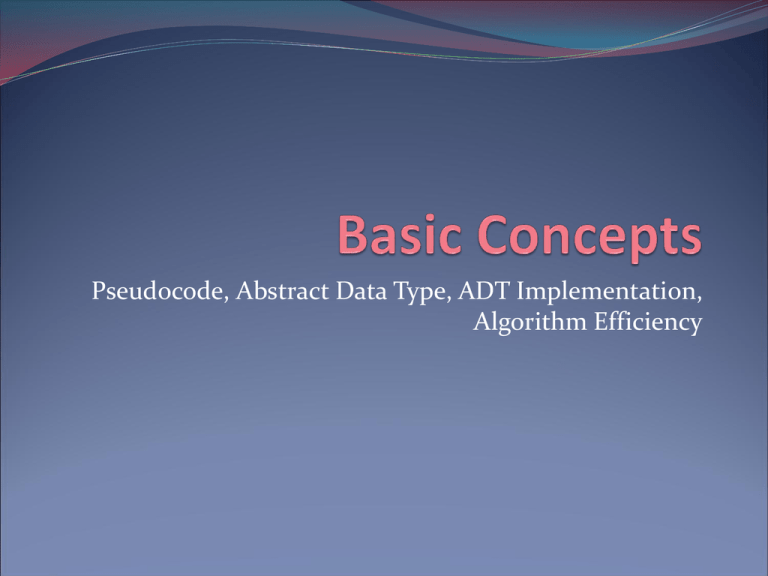 Basic Concepts

Pseudocode, Abstract Data Type, ADT Implementation, Algorithm Efficiency